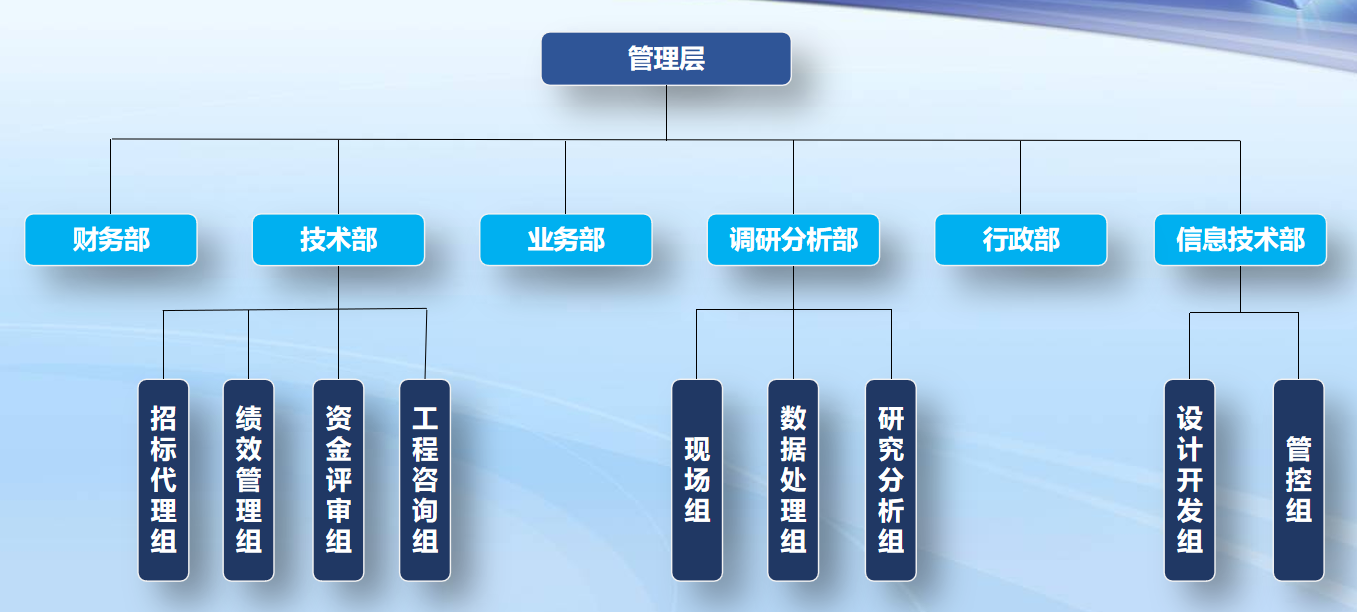 管理层

财务部

技术部

业务部

调研分析部

行政部

信息技术部

招标代理组

绩效管理组

资金评审组

工程咨询组

现场组

数据处理组

研究分析组

设计开发组

管控组